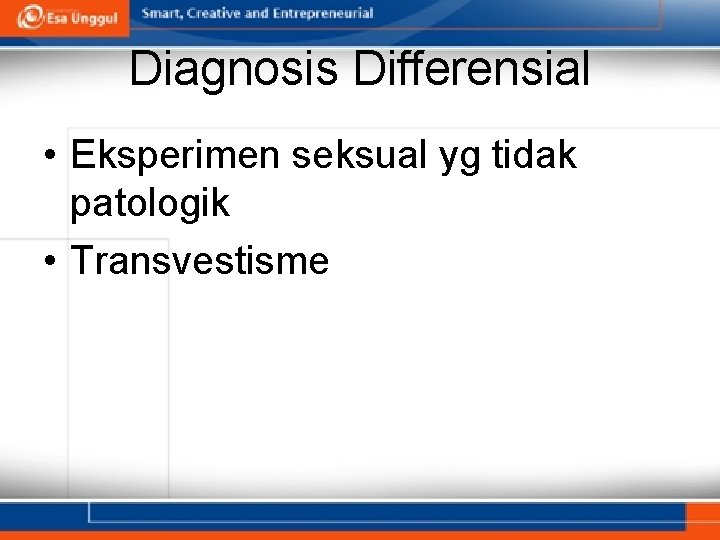 Esa Unggul Smart, Creative and Entrepreneurial

Diagnosis Differensial

• Eksperimen seksual yg tidak patologik
• Transvestisme